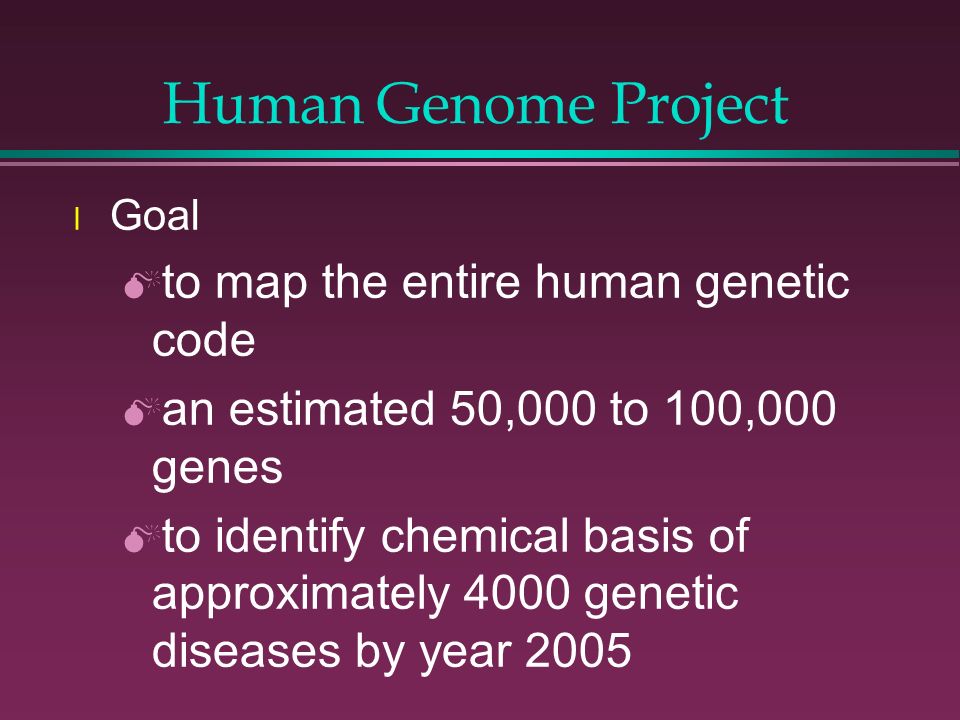 Human Genome Project

Goal

to map the entire human genetic code

an estimated 50,000 to 100,000 genes

to identify chemical basis of approximately 4000 genetic diseases by year 2005